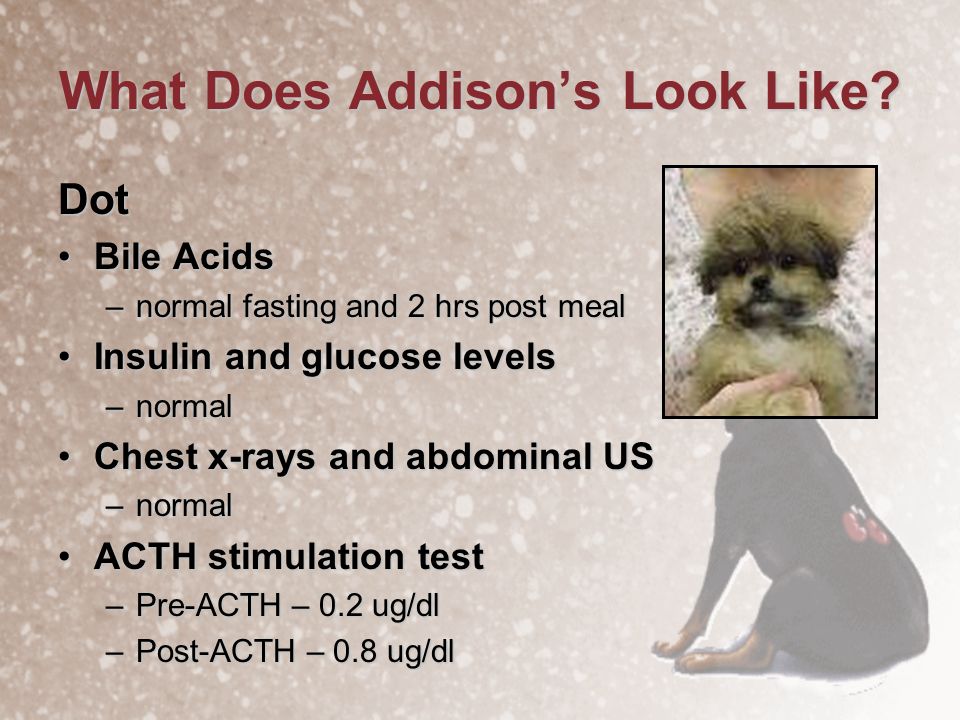 What Does Addison's Look Like?

Dot

• Bile Acids
– normal fasting and 2 hrs post meal

• Insulin and glucose levels
– normal

• Chest x-rays and abdominal US
– normal

• ACTH stimulation test
– Pre-ACTH – 0.2 ug/dl
– Post-ACTH – 0.8 ug/dl